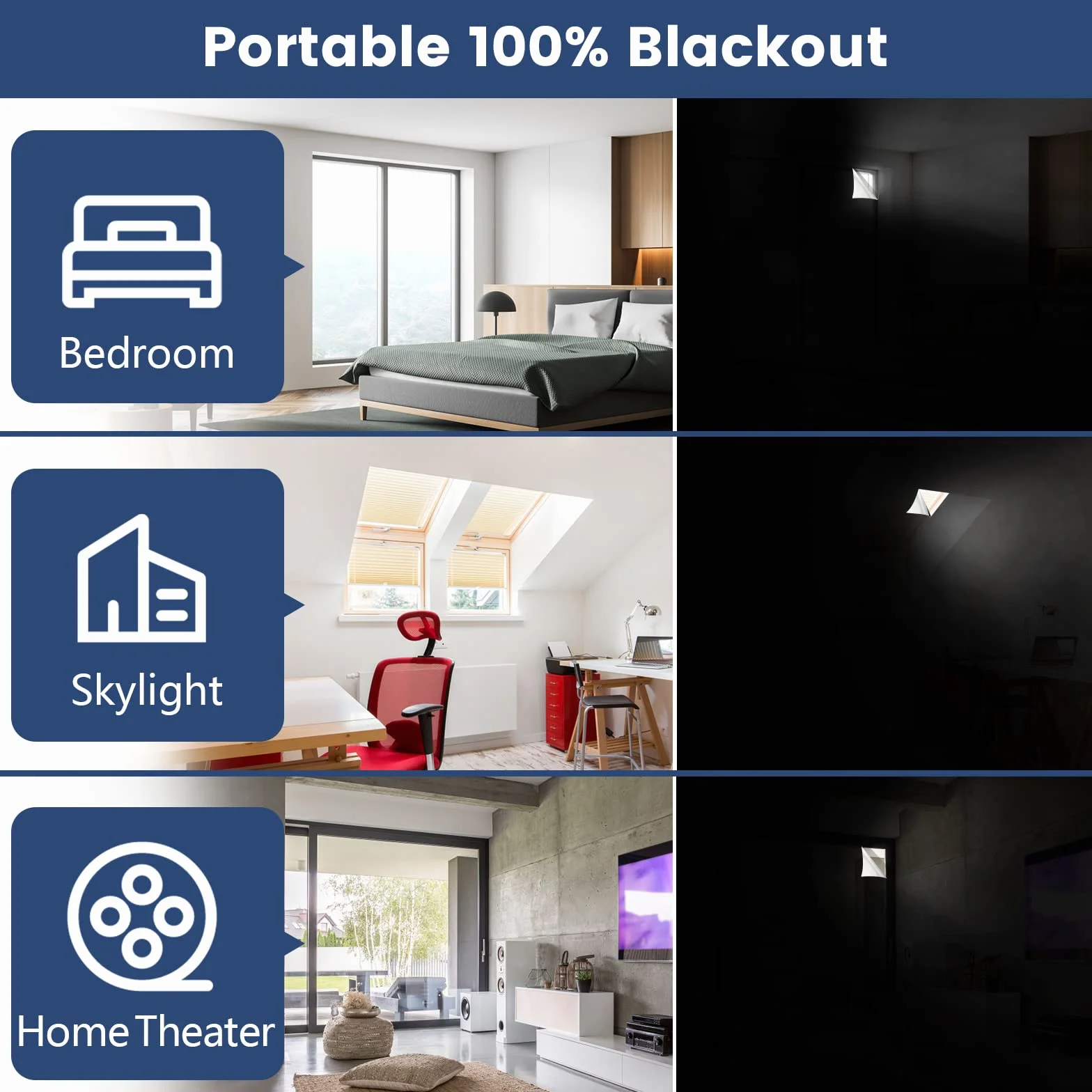 Portable 100% Blackout

Bedroom

Skylight

Home Theater